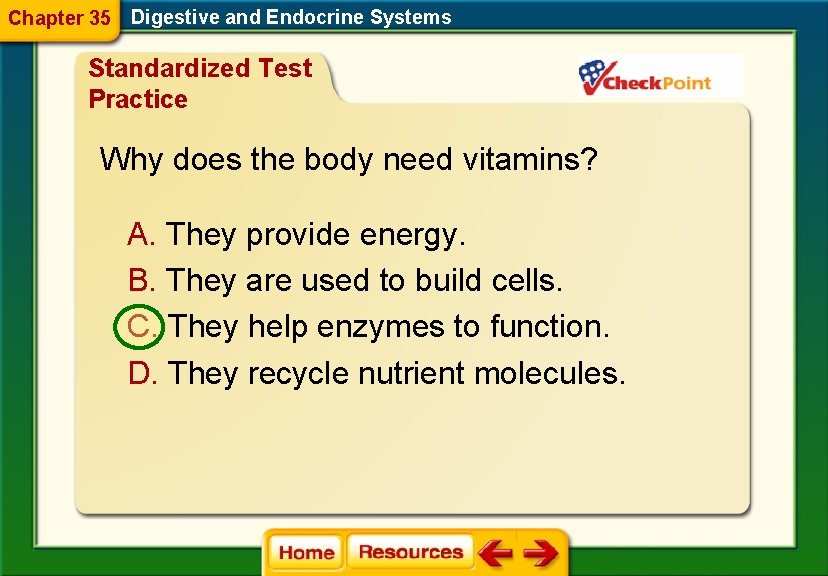 Chapter 35 Digestive and Endocrine Systems

Standardized Test Practice

CheckPoint

Why does the body need vitamins?

A. They provide energy.
B. They are used to build cells.
C. They help enzymes to function.
D. They recycle nutrient molecules.

Home Resources